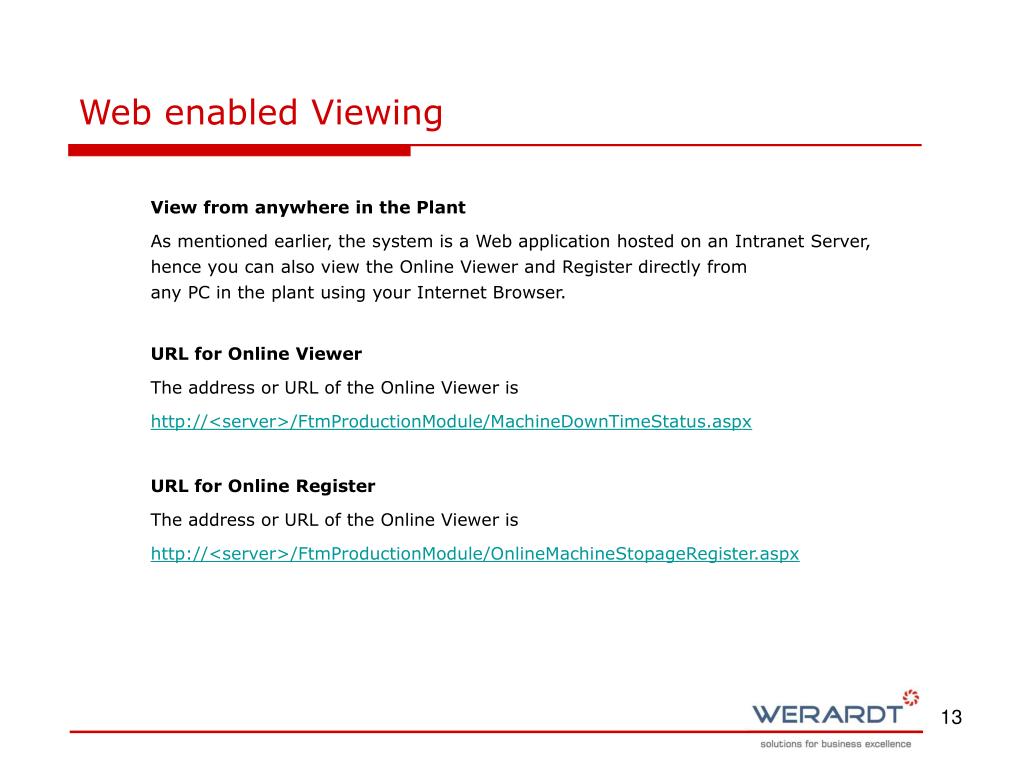 Web enabled Viewing

View from anywhere in the Plant

As mentioned earlier, the system is a Web application hosted on an Intranet Server, hence you can also view the Online Viewer and Register directly from any PC in the plant using your Internet Browser.

URL for Online Viewer

The address or URL of the Online Viewer is

http://<server>/FtmProductionModule/MachineDownTimeStatus.aspx

URL for Online Register

The address or URL of the Online Viewer is

http://<server>/FtmProductionModule/OnlineMachineStopageRegister.aspx

WERARDT

solutions for business excellence

13